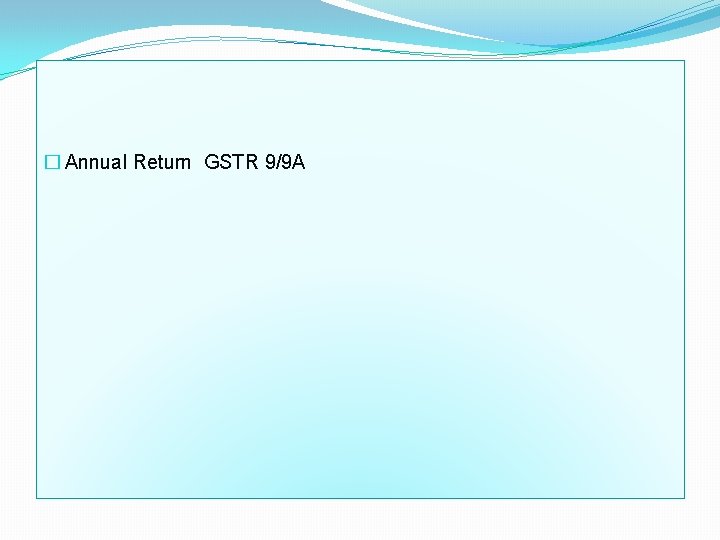 Annual Return GSTR 9/9A